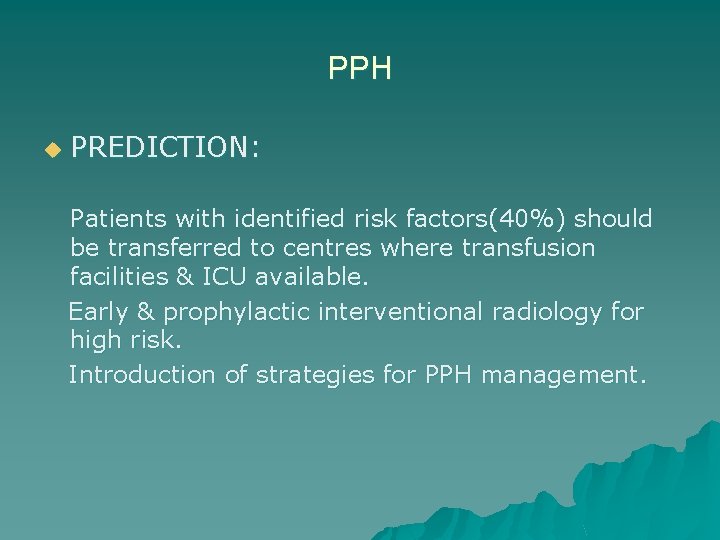 PPH

PREDICTION:

Patients with identified risk factors(40%) should be transferred to centres where transfusion facilities & ICU available.

Early & prophylactic interventional radiology for high risk.

Introduction of strategies for PPH management.